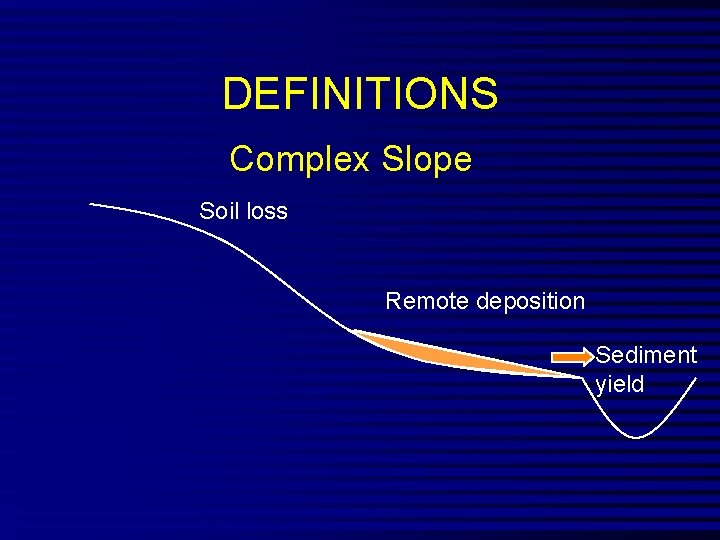 DEFINITIONS

Complex Slope

Soil loss

Remote deposition

Sediment yield